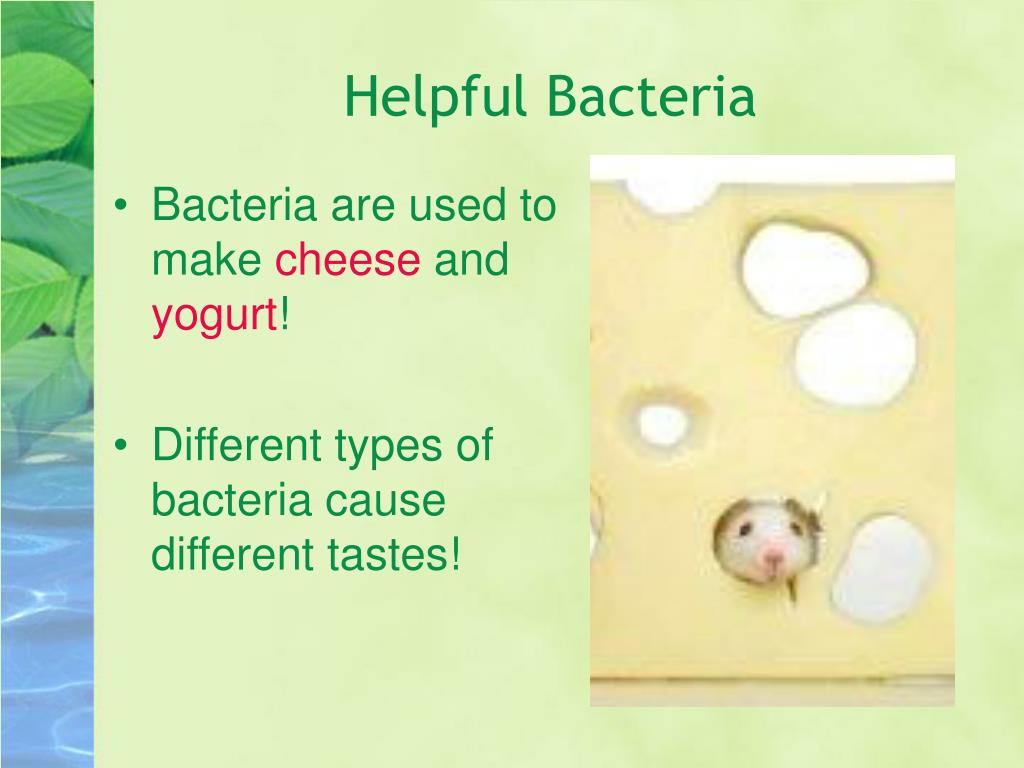 Helpful Bacteria

• Bacteria are used to make cheese and yogurt!

• Different types of bacteria cause different tastes!